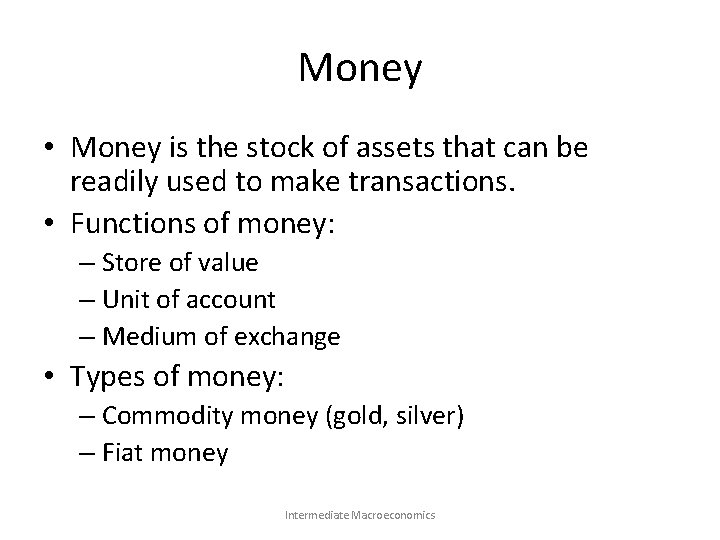 Money

• Money is the stock of assets that can be readily used to make transactions.
• Functions of money:
– Store of value
– Unit of account
– Medium of exchange
• Types of money:
– Commodity money (gold, silver)
– Fiat money

Intermediate Macroeconomics